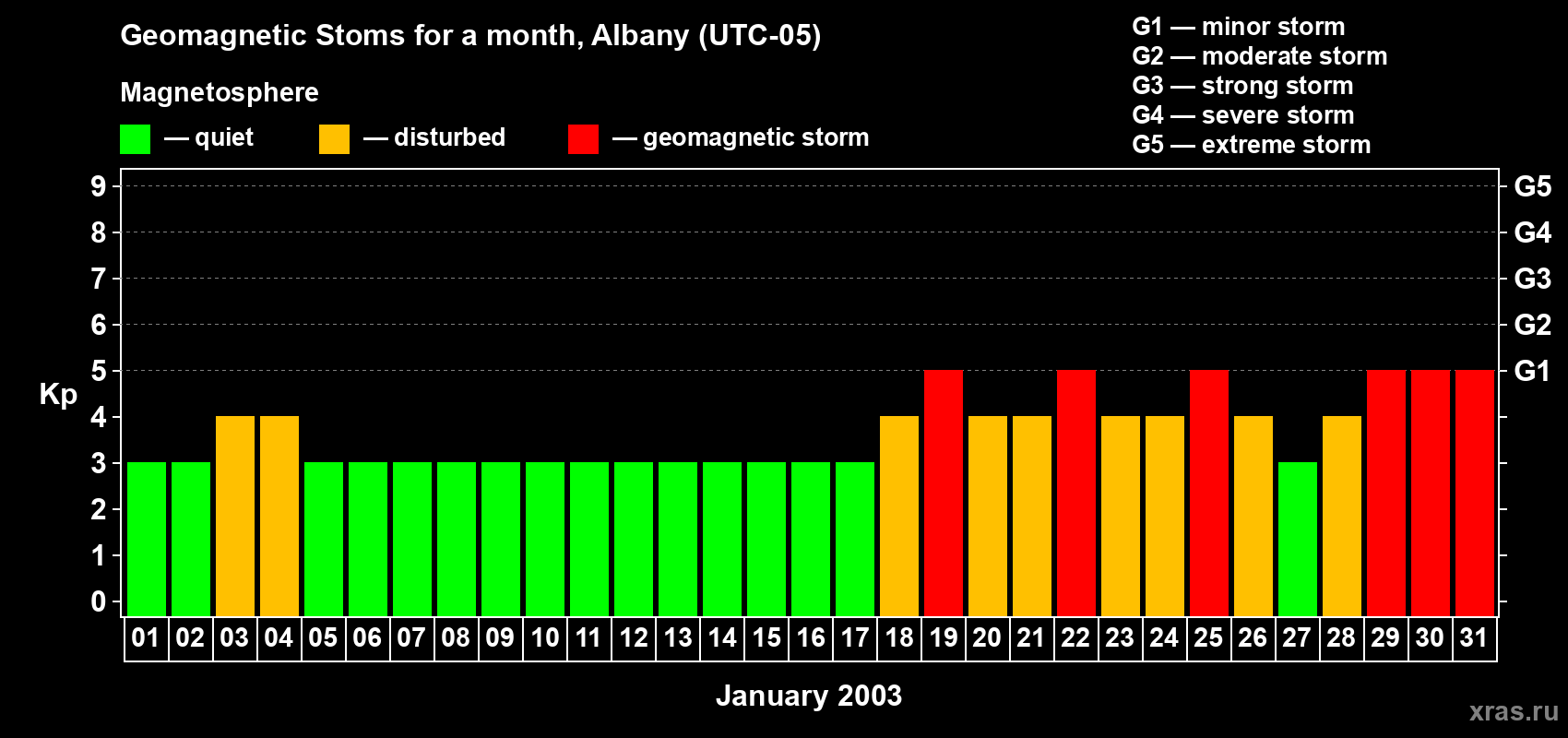 Geomagnetic Stoms for a month, Albany (UTC-05)

Magnetosphere

— quiet — disturbed — geomagnetic storm

G1 — minor storm
G2 — moderate storm
G3 — strong storm
G4 — severe storm
G5 — extreme storm

Kp

9 8 7 6 5 4 3 2 1 0

G5 G4 G3 G2 G1

01 02 03 04 05 06 07 08 09 10 11 12 13 14 15 16 17 18 19 20 21 22 23 24 25 26 27 28 29 30 31

January 2003

xras.ru